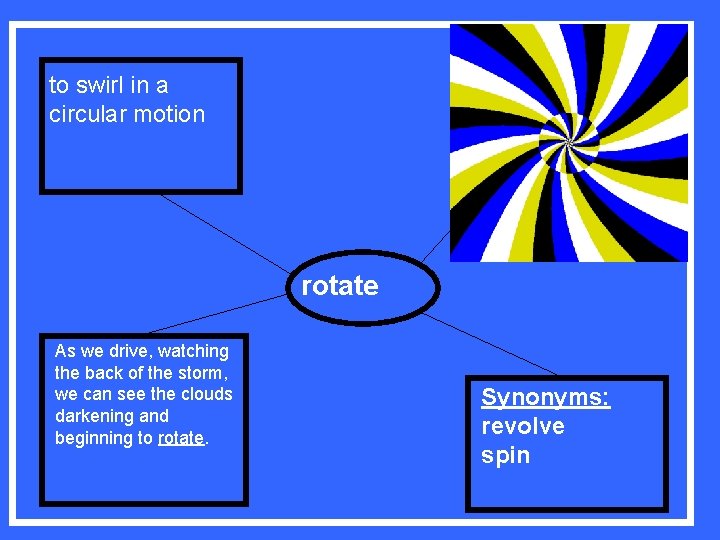 to swirl in a circular motion

rotate

As we drive, watching the back of the storm, we can see the clouds darkening and beginning to rotate.

Synonyms:
revolve
spin